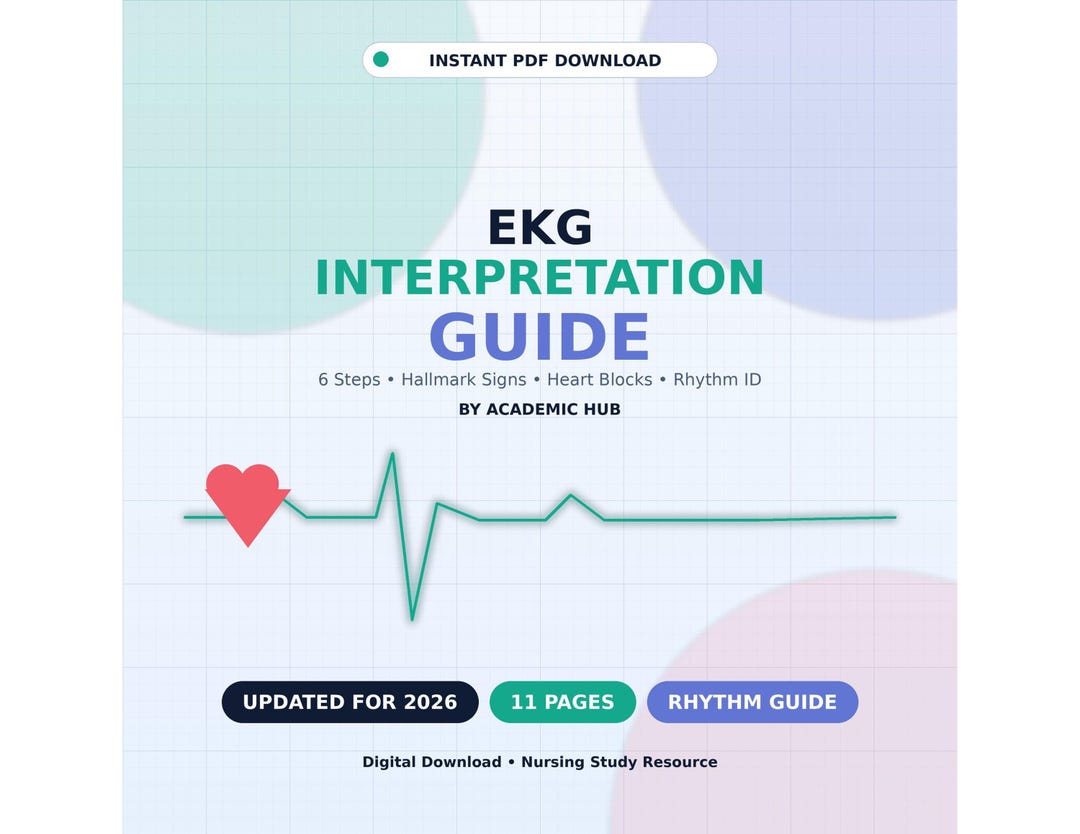 INSTANT PDF DOWNLOAD

EKG
INTERPRETATION
GUIDE

6 Steps • Hallmark Signs • Heart Blocks • Rhythm ID

BY ACADEMIC HUB

UPDATED FOR 2026

11 PAGES

RHYTHM GUIDE

Digital Download • Nursing Study Resource